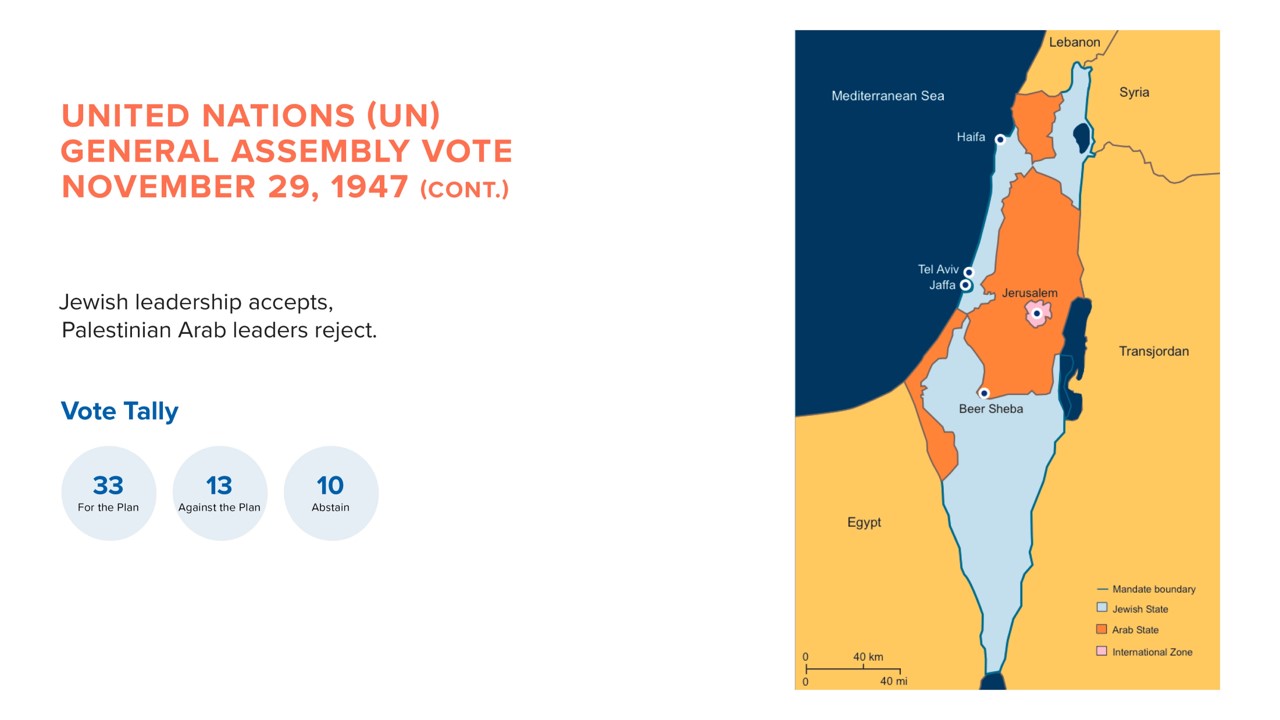 UNITED NATIONS (UN) GENERAL ASSEMBLY VOTE NOVEMBER 29, 1947 (CONT.)

Jewish leadership accepts, Palestinian Arab leaders reject.

Vote Tally

33
For the Plan

13
Against the Plan

10
Abstain

Lebanon
Mediterranean Sea
Syria
Haifa
Tel Aviv
Jaffa
Jerusalem
Transjordan
Beer Sheba
Egypt

Mandate boundary
Jewish State
Arab State
International Zone

0 40 km
0 40 mi